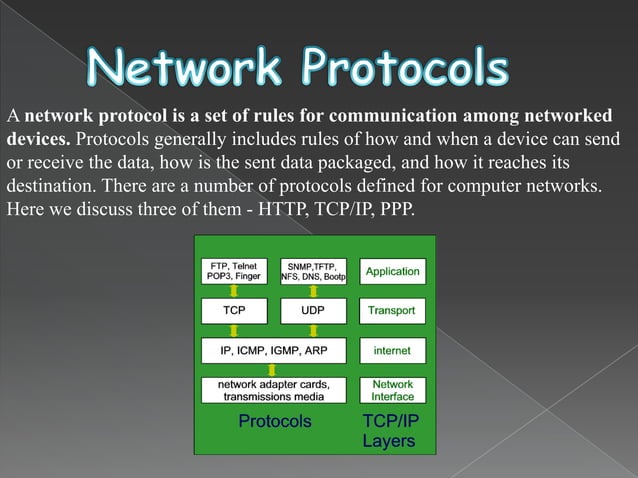 Network Protocols

A network protocol is a set of rules for communication among networked devices. Protocols generally includes rules of how and when a device can send or receive the data, how is the sent data packaged, and how it reaches its destination. There are a number of protocols defined for computer networks. Here we discuss three of them - HTTP, TCP/IP, PPP.

FTP, Telnet POP3, Finger

SNMP,TFTP, NFS, DNS, Bootp

Application

TCP

UDP

Transport

IP, ICMP, IGMP, ARP

internet

network adapter cards, transmissions media

Network Interface

Protocols

TCP/IP Layers